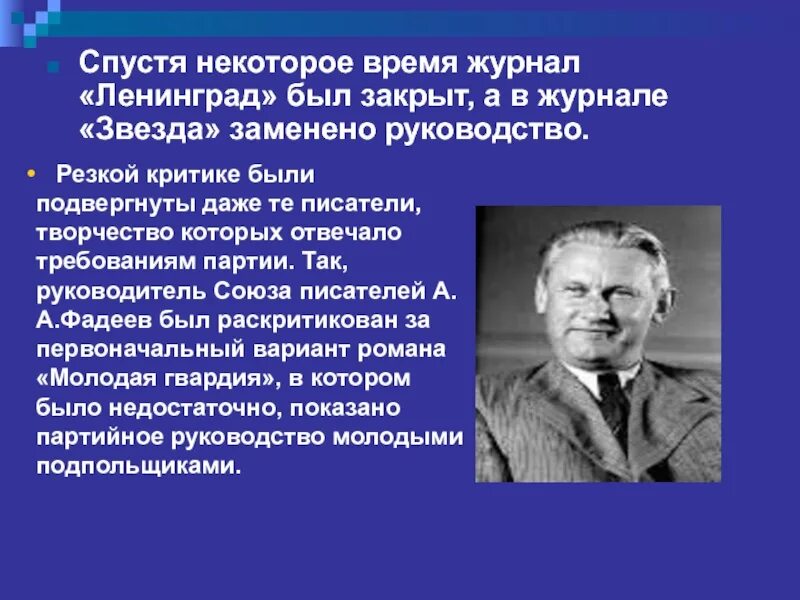 Спустя некоторое время журнал «Ленинград» был закрыт, а в журнале «Звезда» заменено руководство.

Резкой критике были подвергнуты даже те писатели, творчество которых отвечало требованиям партии. Так, руководитель Союза писателей А. А.Фадеев был раскритикован за первоначальный вариант романа «Молодая гвардия», в котором было недостаточно, показано партийное руководство молодыми подпольщиками.